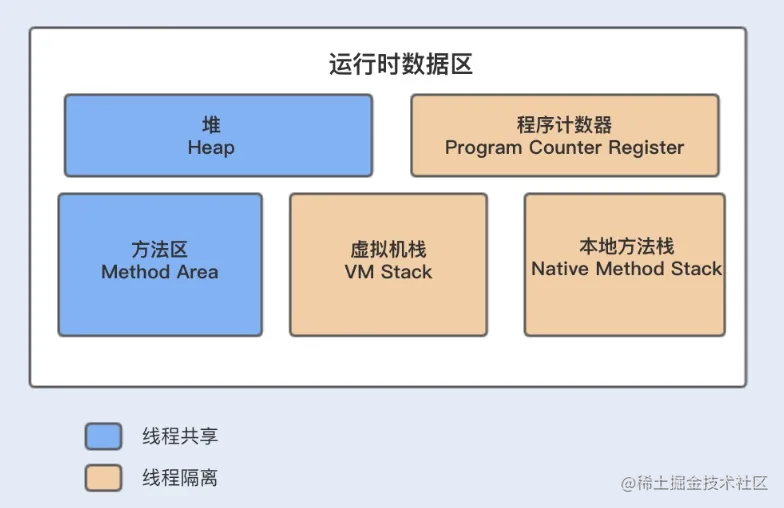 运行时数据区

堆
Heap

程序计数器
Program Counter Register

方法区
Method Area

虚拟机栈
VM Stack

本地方法栈
Native Method Stack

线程共享

线程隔离

@稀土掘金技术社区